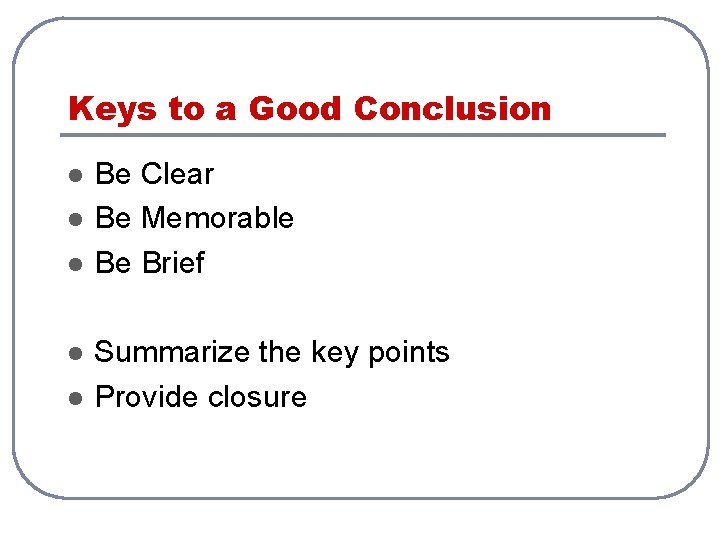 Keys to a Good Conclusion

- Be Clear
- Be Memorable
- Be Brief

- Summarize the key points
- Provide closure